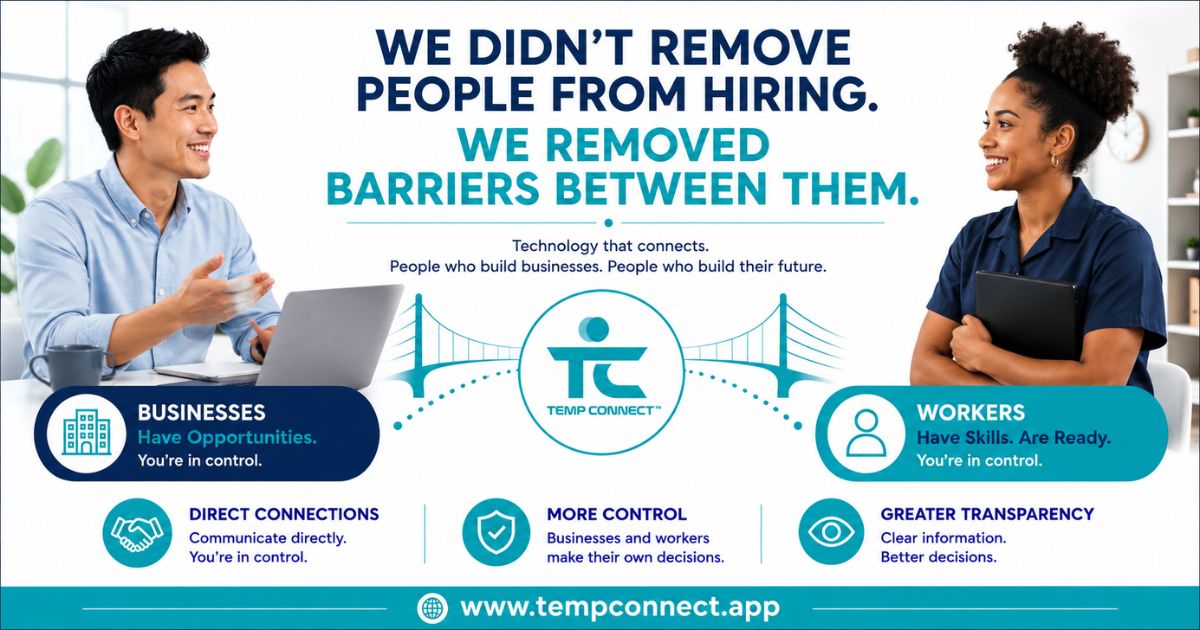 WE DIDN'T REMOVE PEOPLE FROM HIRING.
WE REMOVED BARRIERS BETWEEN THEM.

Technology that connects.
People who build businesses. People who build their future.

TC
TEMP CONNECT™

BUSINESSES
Have Opportunities.
You're in control.

WORKERS
Have Skills. Are Ready.
You're in control.

DIRECT CONNECTIONS
Communicate directly.
You're in control.

MORE CONTROL
Businesses and workers make their own decisions.

GREATER TRANSPARENCY
Clear information.
Better decisions.

www.tempconnect.app